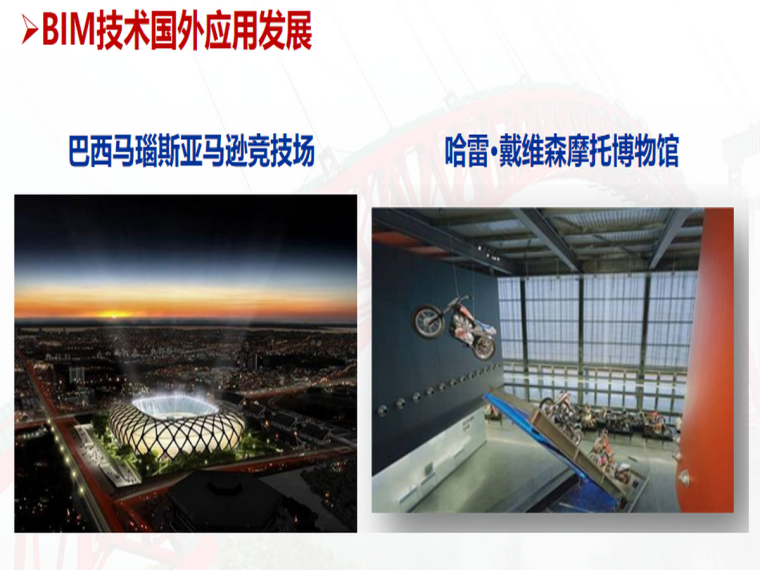 ➤BIM技术国外应用发展

巴西马瑙斯亚马逊竞技场

哈雷·戴维森摩托博物馆